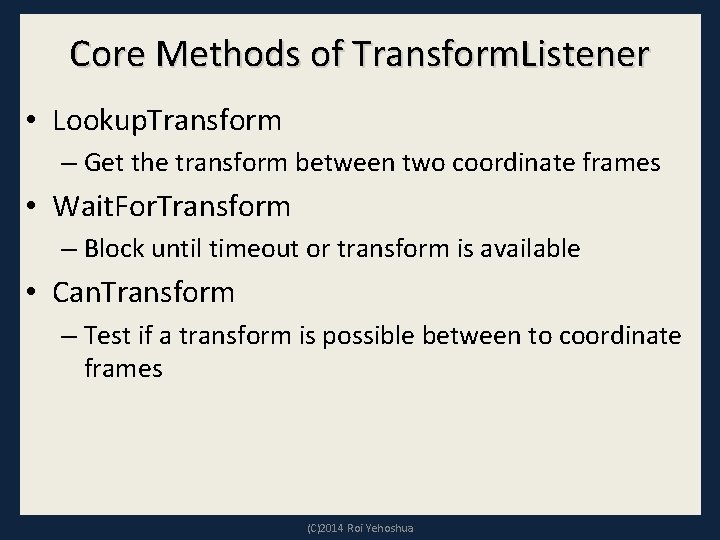 Core Methods of TransformListener

• LookupTransform
  – Get the transform between two coordinate frames
• WaitForTransform
  – Block until timeout or transform is available
• CanTransform
  – Test if a transform is possible between to coordinate frames

(C)2014 Roi Yehoshua